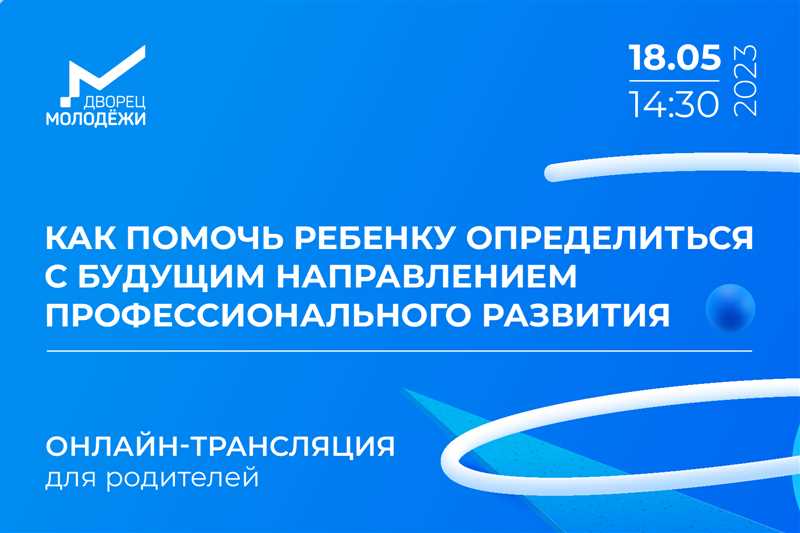 ДВОРЕЦ МОЛОДЁЖИ

18.05
14:30
2023

КАК ПОМОЧЬ РЕБЕНКУ ОПРЕДЕЛИТЬСЯ С БУДУЩИМ НАПРАВЛЕНИЕМ ПРОФЕССИОНАЛЬНОГО РАЗВИТИЯ

ОНЛАЙН-ТРАНСЛЯЦИЯ
для родителей